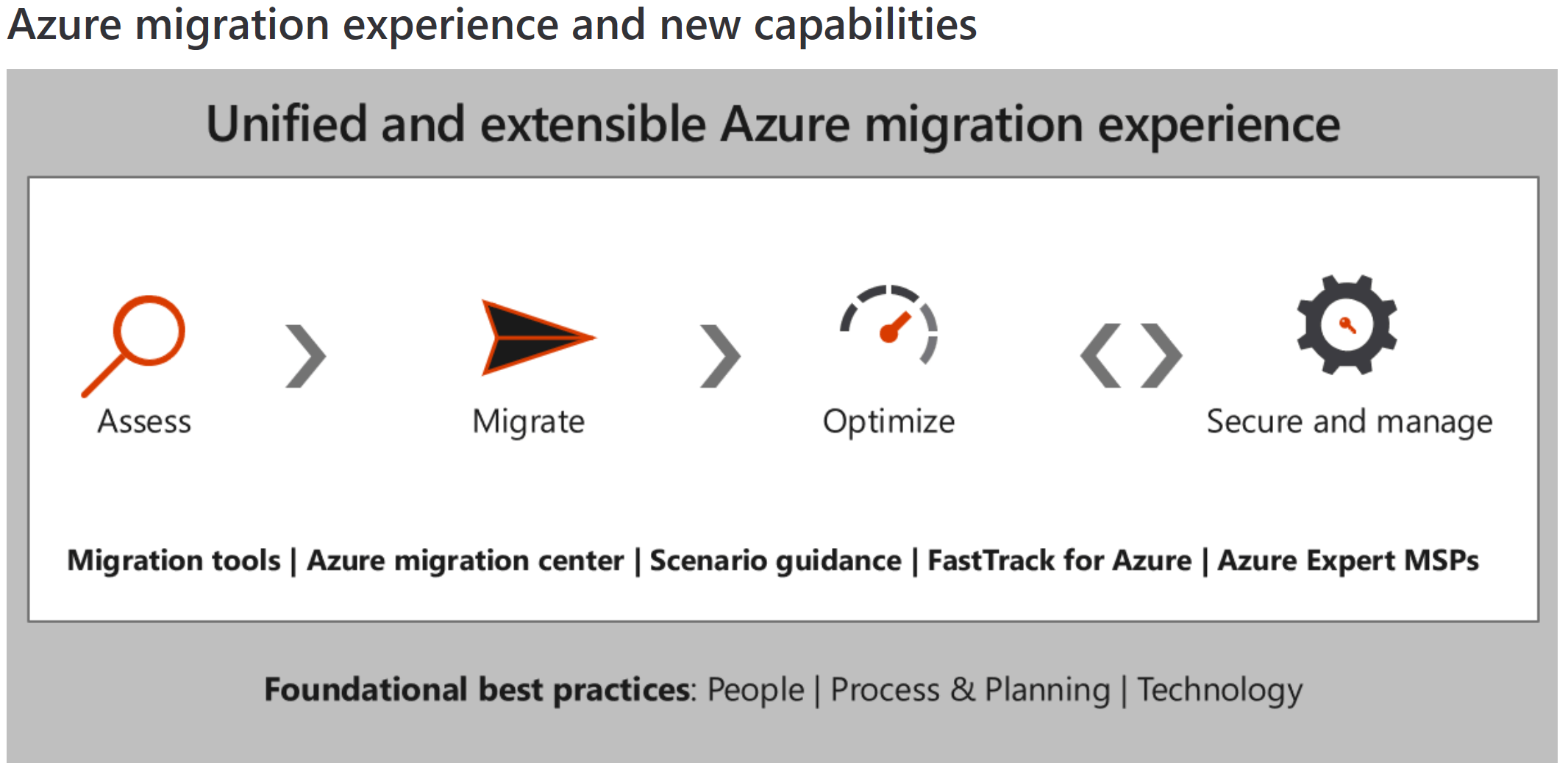 Azure migration experience and new capabilities

Unified and extensible Azure migration experience

Assess

Migrate

Optimize

Secure and manage

Migration tools | Azure migration center | Scenario guidance | FastTrack for Azure | Azure Expert MSPs

Foundational best practices: People | Process & Planning | Technology